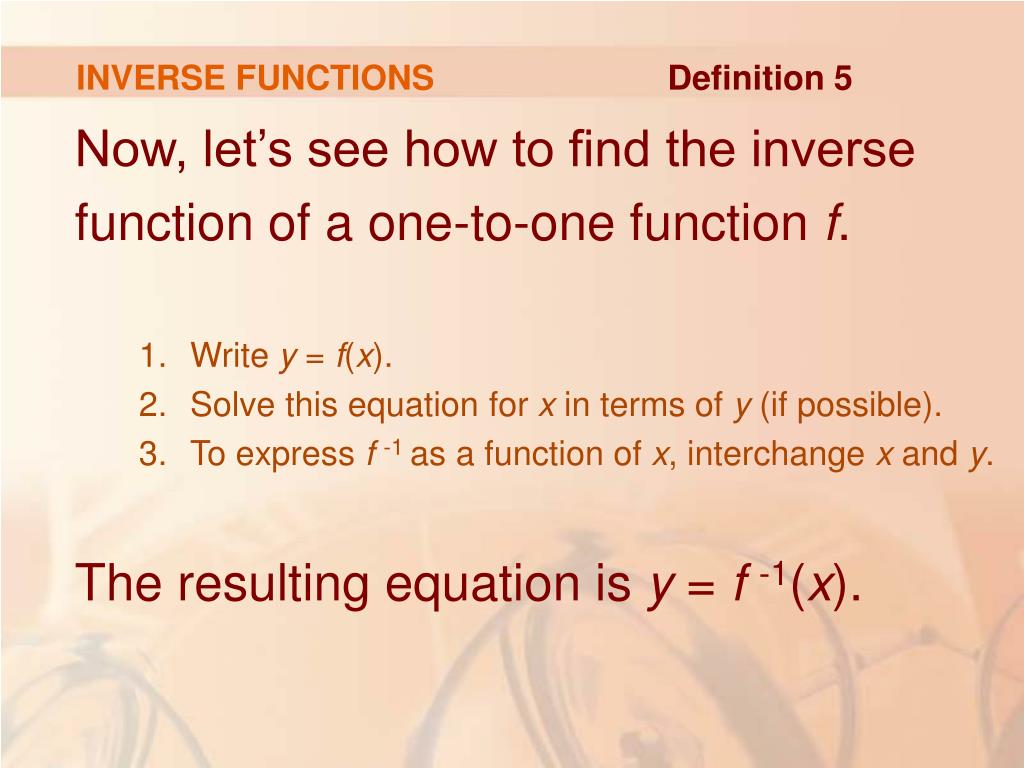 INVERSE FUNCTIONS Definition 5

Now, let’s see how to find the inverse function of a one-to-one function $f$.

1. Write $y = f(x)$.
2. Solve this equation for $x$ in terms of $y$ (if possible).
3. To express $f^{-1}$ as a function of $x$, interchange $x$ and $y$.

The resulting equation is $y = f^{-1}(x)$.